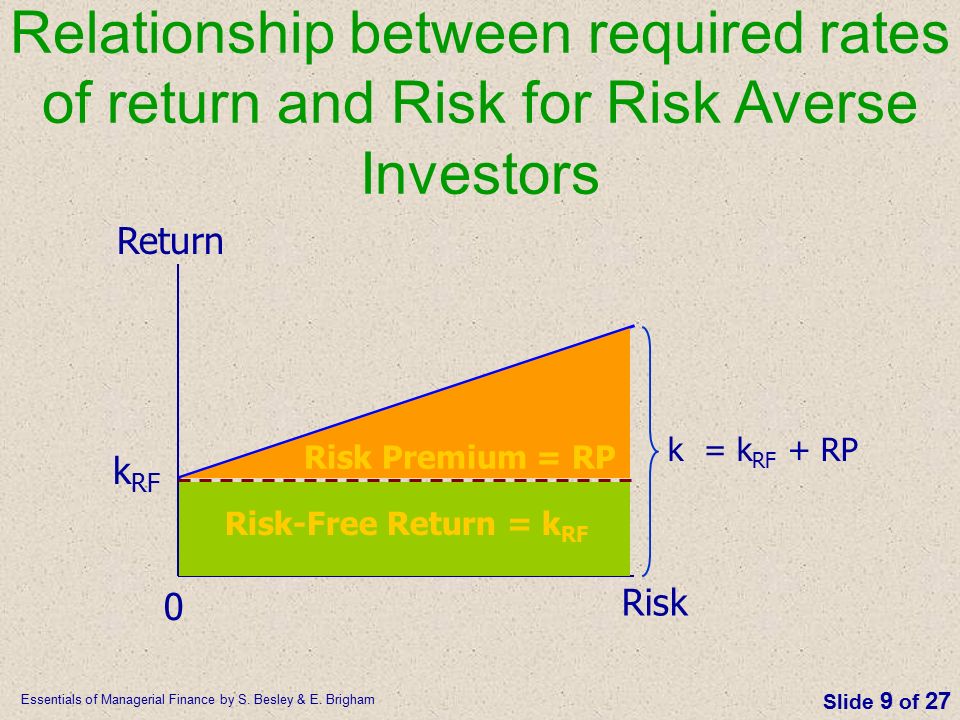 Relationship between required rates of return and Risk for Risk Averse Investors

Return

$k_{RF}$

Risk Premium = RP

Risk-Free Return = $k_{RF}$

$k = k_{RF} + RP$

0

Risk

Essentials of Managerial Finance by S. Besley & E. Brigham

Slide 9 of 27